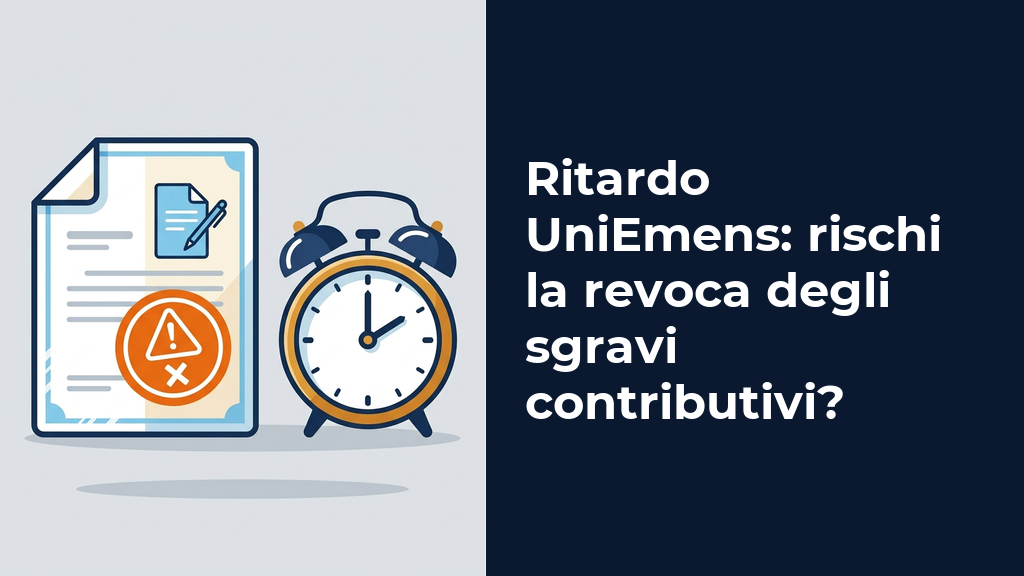 Ritardo UniEmens: rischi la revoca degli sgravi contributivi?